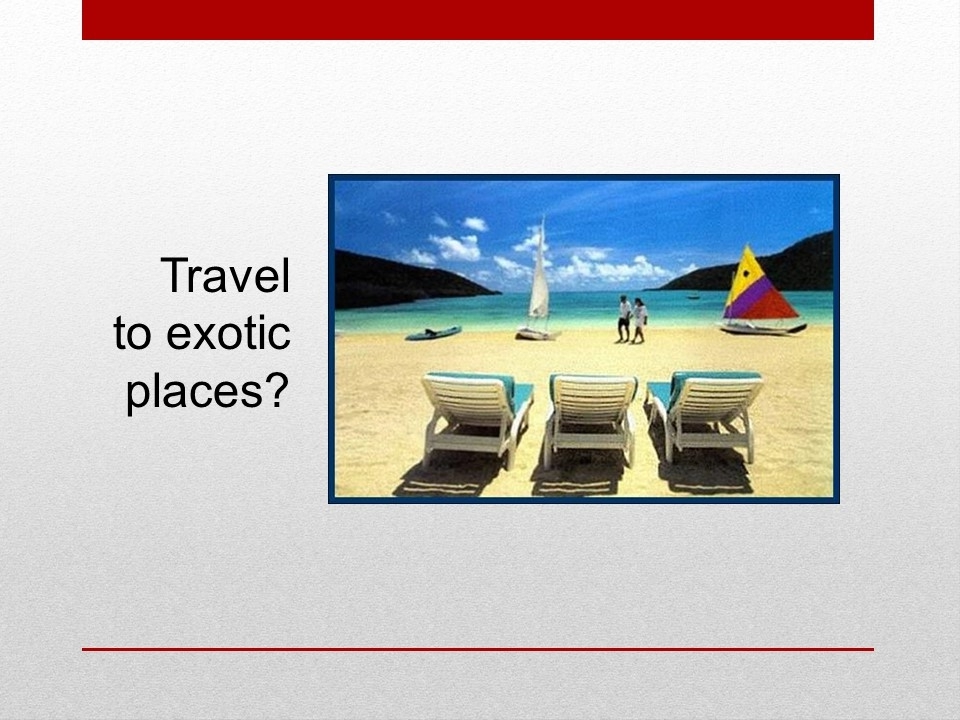 Travel to exotic places?